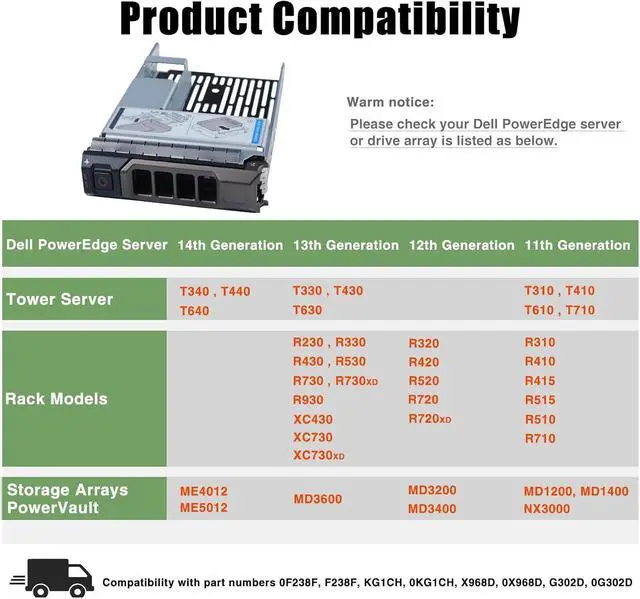 Product Compatibility

Warm notice:
Please check your Dell PowerEdge server or drive array is listed as below.

| Dell PowerEdge Server | 14th Generation | 13th Generation | 12th Generation | 11th Generation |
|---|---|---|---|---|
| Tower Server | T340 , T440 T640 | T330 , T430 T630 | | T310 , T410 T610 , T710 |
| Rack Models | | R230 , R330 R430 , R530 R730 , R730XD R930 XC430 XC730 XC730XD | R320 R420 R520 R720 R720XD | R310 R410 R415 R515 R510 R710 |
| Storage Arrays PowerVault | ME4012 ME5012 | MD3600 | MD3200 MD3400 | MD1200, MD1400 NX3000 |

Compatibility with part numbers 0F238F, F238F, KG1CH, 0KG1CH, X968D, 0X968D, G302D, 0G302D